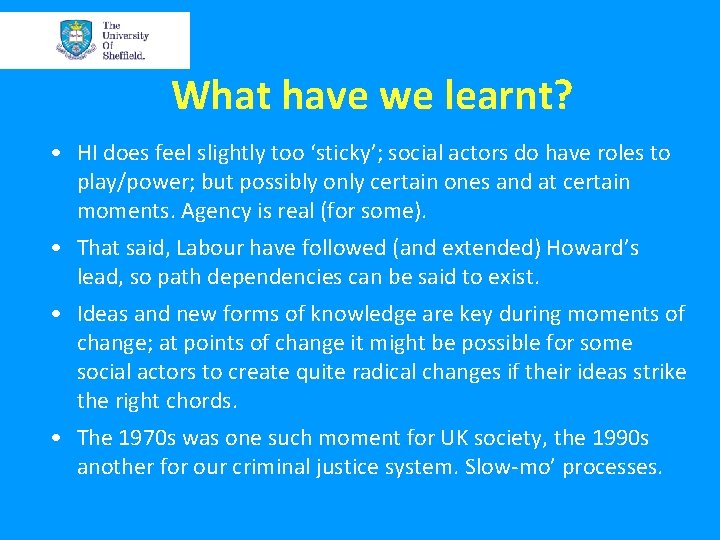 The University Of Sheffield.

What have we learnt?

• HI does feel slightly too ‘sticky’; social actors do have roles to play/power; but possibly only certain ones and at certain moments. Agency is real (for some).

• That said, Labour have followed (and extended) Howard’s lead, so path dependencies can be said to exist.

• Ideas and new forms of knowledge are key during moments of change; at points of change it might be possible for some social actors to create quite radical changes if their ideas strike the right chords.

• The 1970s was one such moment for UK society, the 1990s another for our criminal justice system. Slow-mo’ processes.